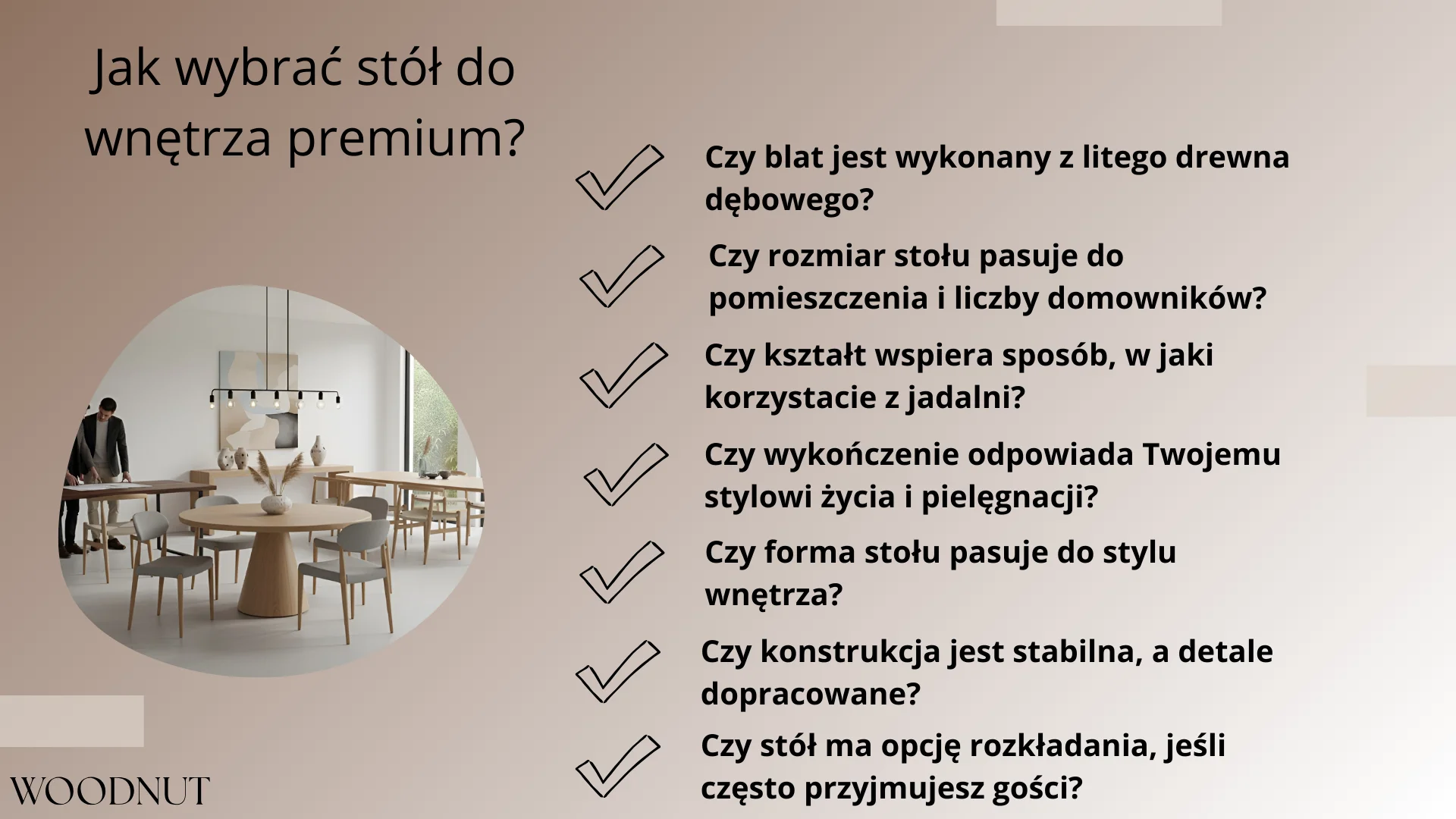 Jak wybrać stół do wnętrza premium?

Czy blat jest wykonany z litego drewna dębowego?

Czy rozmiar stołu pasuje do pomieszczenia i liczby domowników?

Czy kształt wspiera sposób, w jaki korzystacie z jadalni?

Czy wykończenie odpowiada Twojemu stylowi życia i pielęgnacji?

Czy forma stołu pasuje do stylu wnętrza?

Czy konstrukcja jest stabilna, a detale dopracowane?

Czy stół ma opcję rozkładania, jeśli często przyjmujesz gości?

WOODNUT